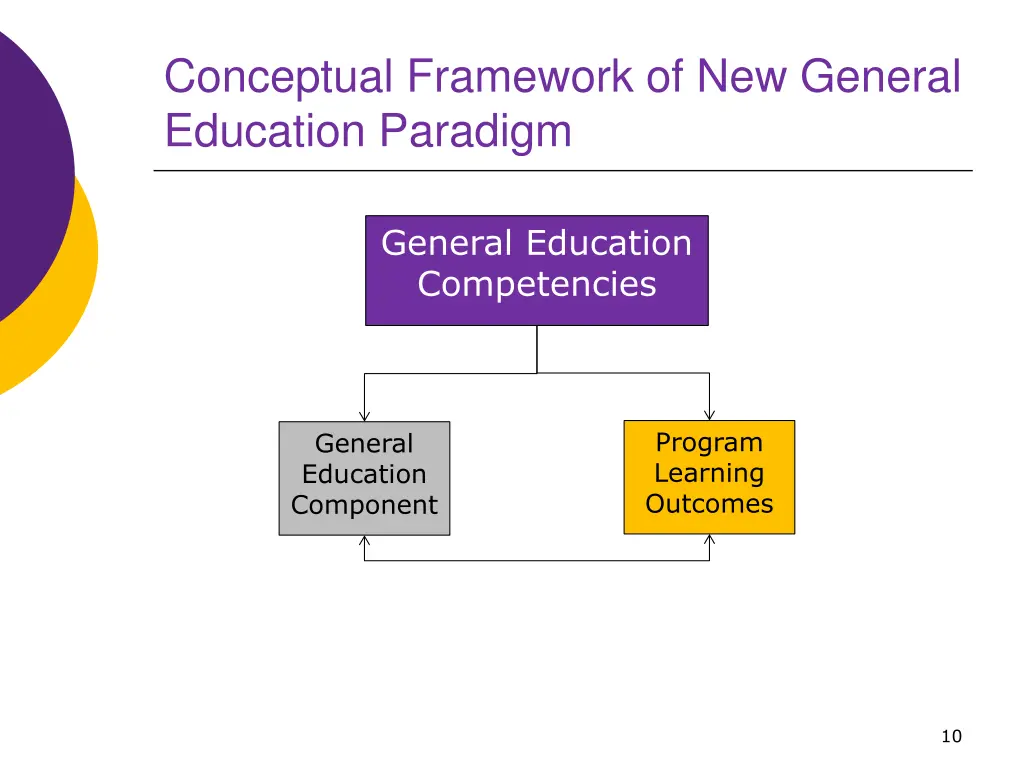 Conceptual Framework of New General Education Paradigm

General Education Competencies

General Education Component

Program Learning Outcomes

10